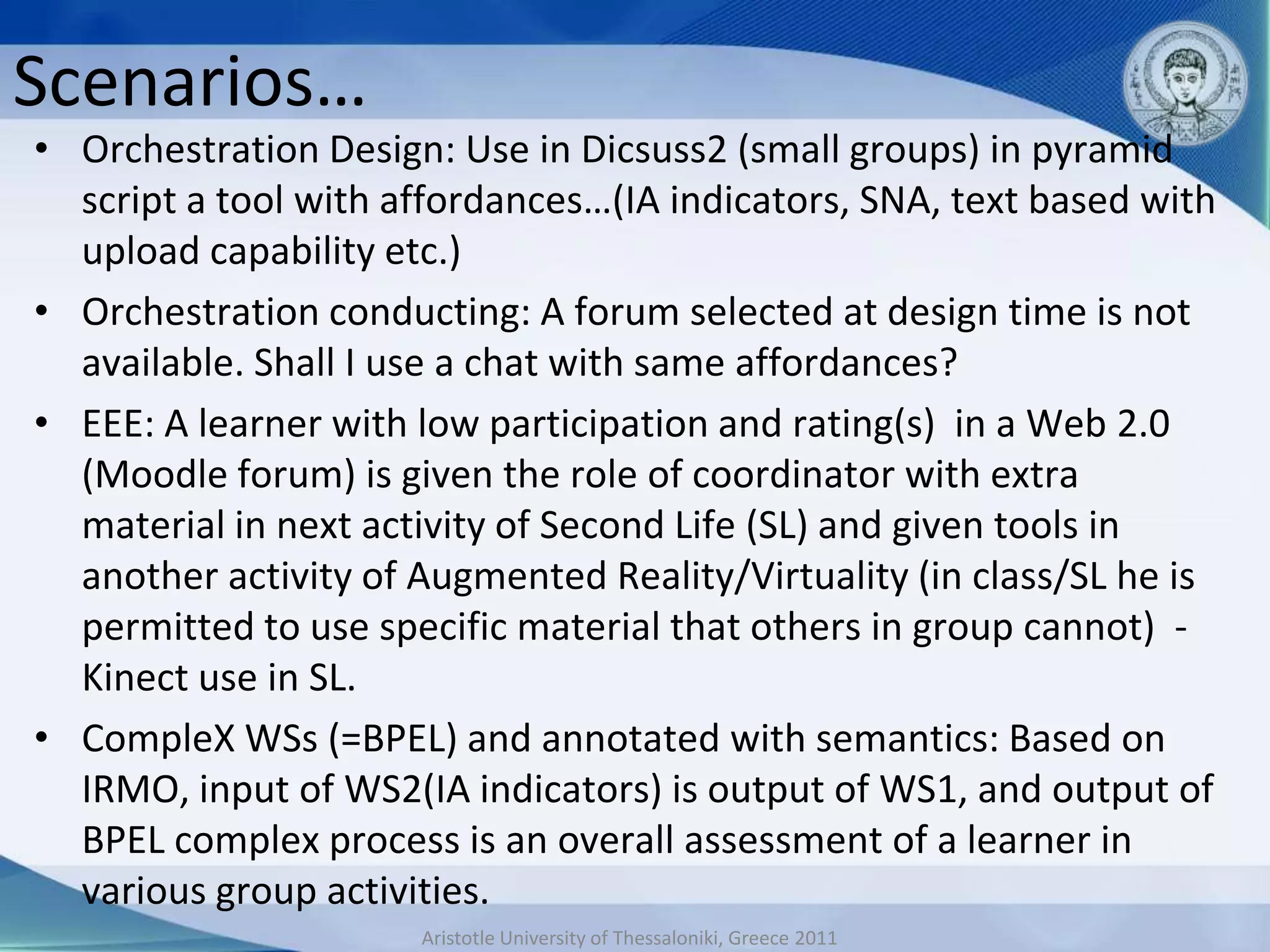 Scenarios…

• Orchestration Design: Use in Dicsuss2 (small groups) in pyramid script a tool with affordances…(IA indicators, SNA, text based with upload capability etc.)

• Orchestration conducting: A forum selected at design time is not available. Shall I use a chat with same affordances?

• EEE: A learner with low participation and rating(s) in a Web 2.0 (Moodle forum) is given the role of coordinator with extra material in next activity of Second Life (SL) and given tools in another activity of Augmented Reality/Virtuality (in class/SL he is permitted to use specific material that others in group cannot) - Kinect use in SL.

• CompleX WSs (=BPEL) and annotated with semantics: Based on IRMO, input of WS2(IA indicators) is output of WS1, and output of BPEL complex process is an overall assessment of a learner in various group activities.

Aristotle University of Thessaloniki, Greece 2011